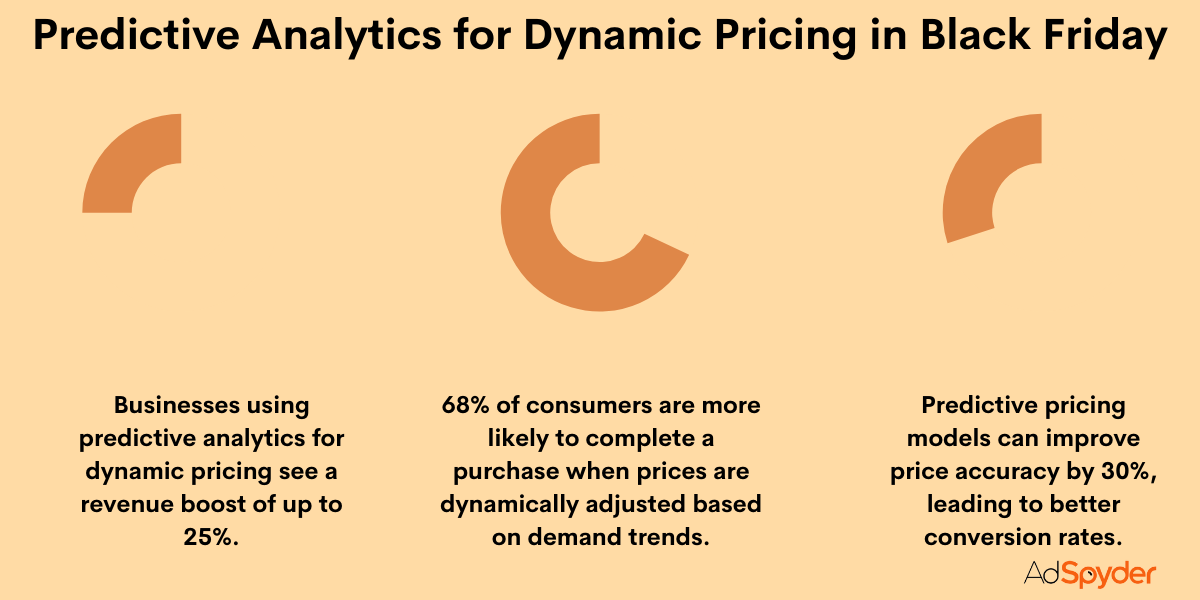 Predictive Analytics for Dynamic Pricing in Black Friday

Businesses using predictive analytics for dynamic pricing see a revenue boost of up to 25%.

68% of consumers are more likely to complete a purchase when prices are dynamically adjusted based on demand trends.

Predictive pricing models can improve price accuracy by 30%, leading to better conversion rates.

AdSpyder